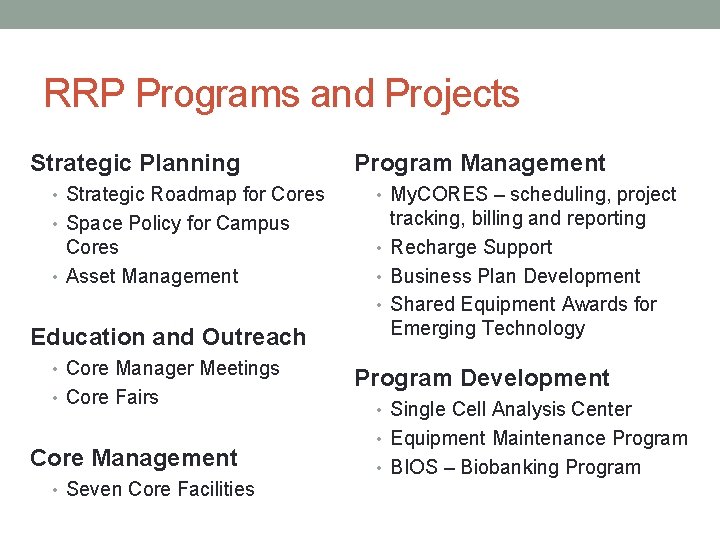 RRP Programs and Projects

Strategic Planning
• Strategic Roadmap for Cores
• Space Policy for Campus Cores
• Asset Management

Education and Outreach
• Core Manager Meetings
• Core Fairs

Core Management
• Seven Core Facilities

Program Management
• MyCORES – scheduling, project tracking, billing and reporting
• Recharge Support
• Business Plan Development
• Shared Equipment Awards for Emerging Technology

Program Development
• Single Cell Analysis Center
• Equipment Maintenance Program
• BIOS – Biobanking Program